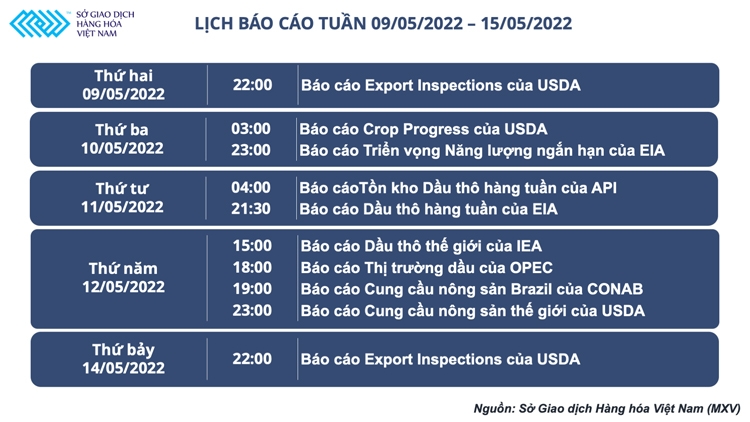 SỞ GIAO DỊCH HÀNG HÓA VIỆT NAM

LỊCH BÁO CÁO TUẦN 09/05/2022 – 15/05/2022

| | | |
|---|---|---|
| Thứ hai 09/05/2022 | 22:00 | Báo cáo Export Inspections của USDA |
| Thứ ba 10/05/2022 | 03:00 | Báo cáo Crop Progress của USDA |
| | 23:00 | Báo cáo Triển vọng Năng lượng ngắn hạn của EIA |
| Thứ tư 11/05/2022 | 04:00 | Báo cáoTồn kho Dầu thô hàng tuần của API |
| | 21:30 | Báo cáo Dầu thô hàng tuần của EIA |
| Thứ năm 12/05/2022 | 15:00 | Báo cáo Dầu thô thế giới của IEA |
| | 18:00 | Báo cáo Thị trường dầu của OPEC |
| | 19:00 | Báo cáo Cung cầu nông sản Brazil của CONAB |
| | 23:00 | Báo cáo Cung cầu nông sản thế giới của USDA |
| Thứ bảy 14/05/2022 | 22:00 | Báo cáo Export Inspections của USDA |

Nguồn: Sở Giao dịch Hàng hóa Việt Nam (MXV)